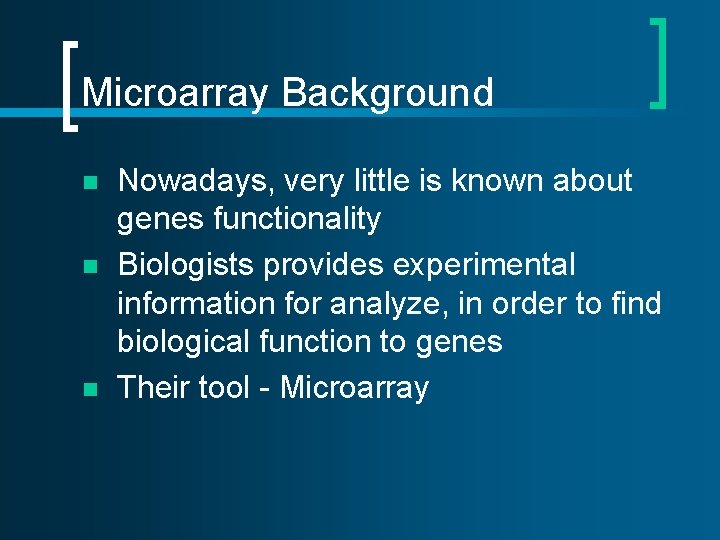 Microarray Background

- Nowadays, very little is known about genes functionality
- Biologists provides experimental information for analyze, in order to find biological function to genes
- Their tool - Microarray